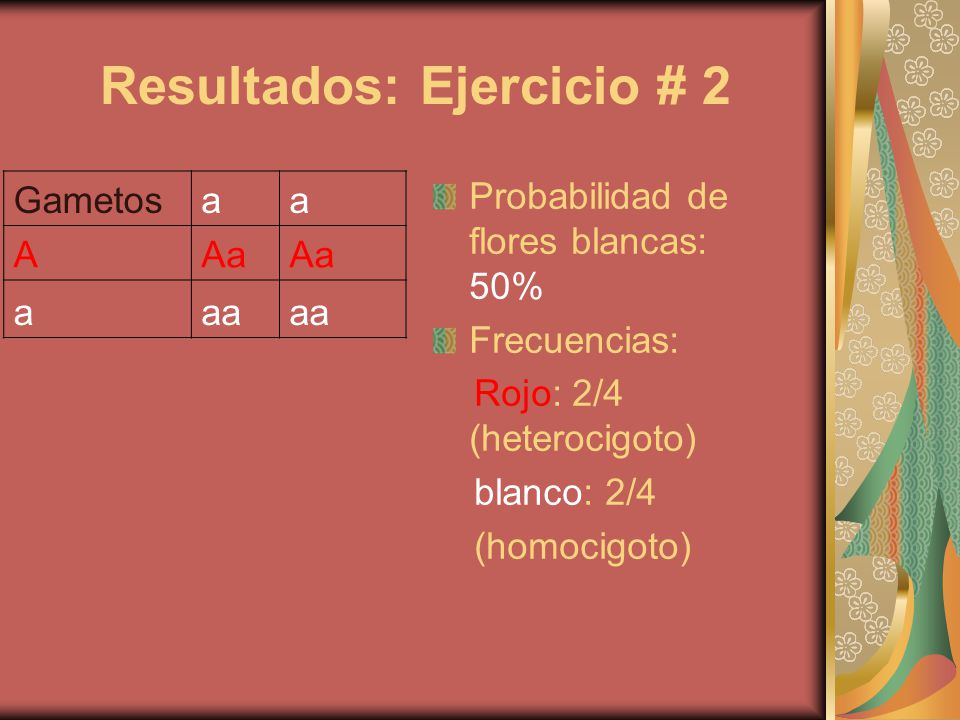 Resultados: Ejercicio # 2

| Gametos | a | a |
|---|---|---|
| A | Aa | Aa |
| a | aa | aa |

Probabilidad de flores blancas: 50%

Frecuencias:

Rojo: 2/4 (heterocigoto)

blanco: 2/4 (homocigoto)